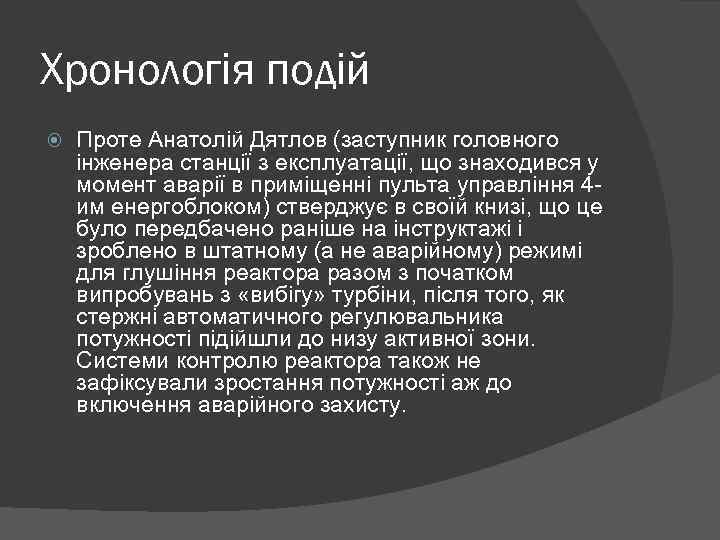 Хронологія подій

Проте Анатолій Дятлов (заступник головного інженера станції з експлуатації, що знаходився у момент аварії в приміщенні пульта управління 4-им енергоблоком) стверджує в своїй книзі, що це було передбачено раніше на інструктажі і зроблено в штатному (а не аварійному) режимі для глушіння реактора разом з початком випробувань з «вибігу» турбіни, після того, як стержні автоматичного регулювальника потужності підійшли до низу активної зони. Системи контролю реактора також не зафіксували зростання потужності аж до включення аварійного захисту.